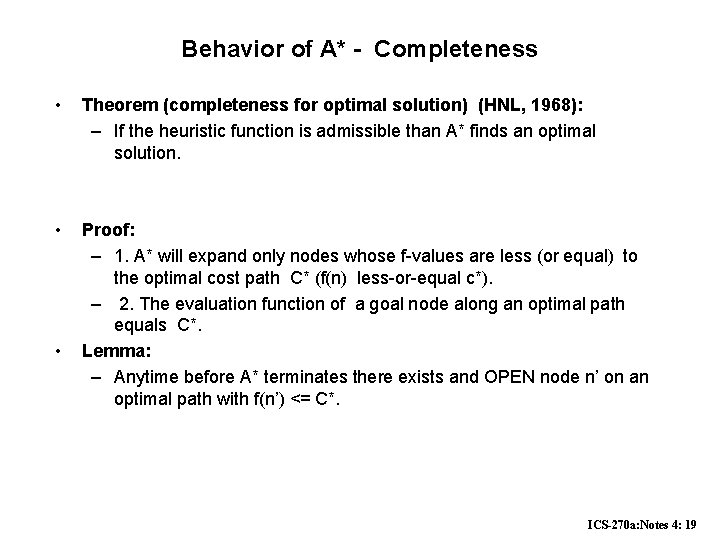 Behavior of A* - Completeness

• Theorem (completeness for optimal solution) (HNL, 1968):
– If the heuristic function is admissible than A* finds an optimal solution.

• Proof:
– 1. A* will expand only nodes whose f-values are less (or equal) to the optimal cost path C* (f(n) less-or-equal c*).
– 2. The evaluation function of a goal node along an optimal path equals C*.

• Lemma:
– Anytime before A* terminates there exists and OPEN node n' on an optimal path with f(n') <= C*.

ICS-270a:Notes 4: 19